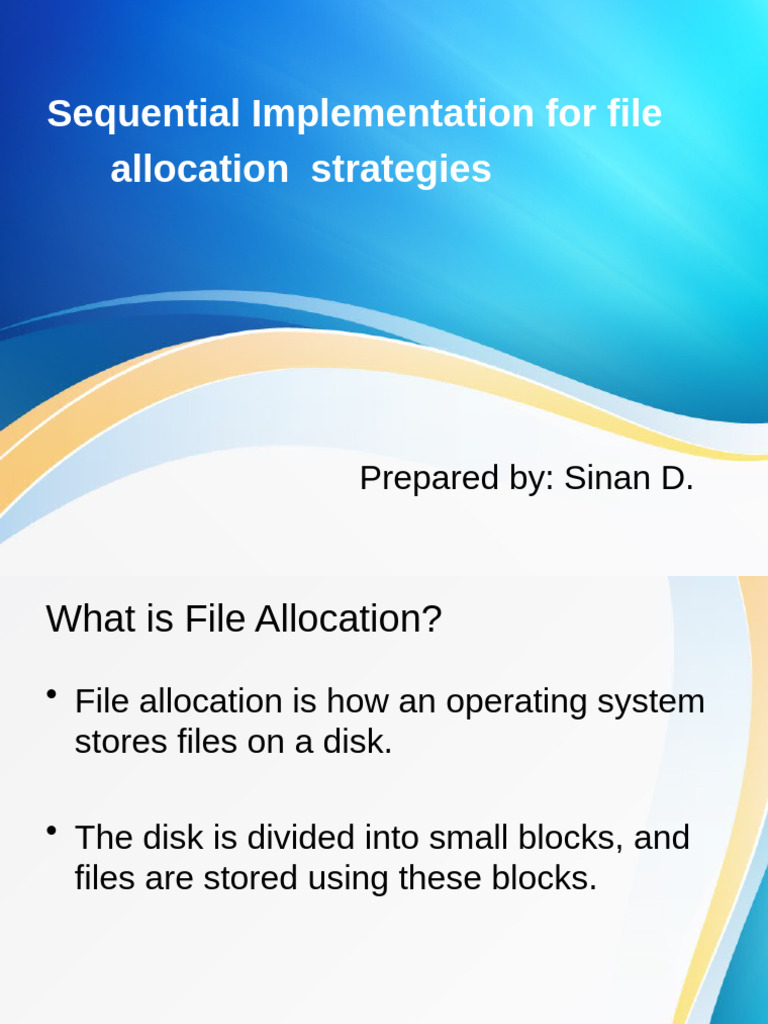 Sequential Implementation for file allocation strategies

Prepared by: Sinan D.

What is File Allocation?

• File allocation is how an operating system stores files on a disk.

• The disk is divided into small blocks, and files are stored using these blocks.